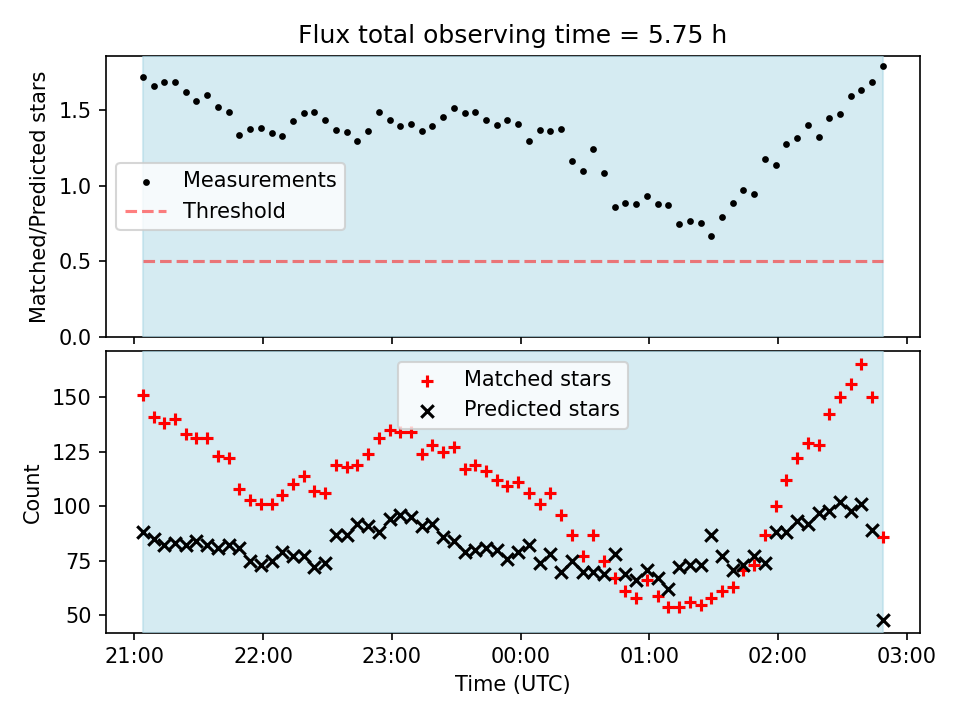 Flux total observing time = 5.75 h

Matched/Predicted stars

1.5
1.0
0.5
0.0

Measurements
Threshold

Count

150
125
100
75
50

Matched stars
Predicted stars

21:00 22:00 23:00 00:00 01:00 02:00 03:00

Time (UTC)